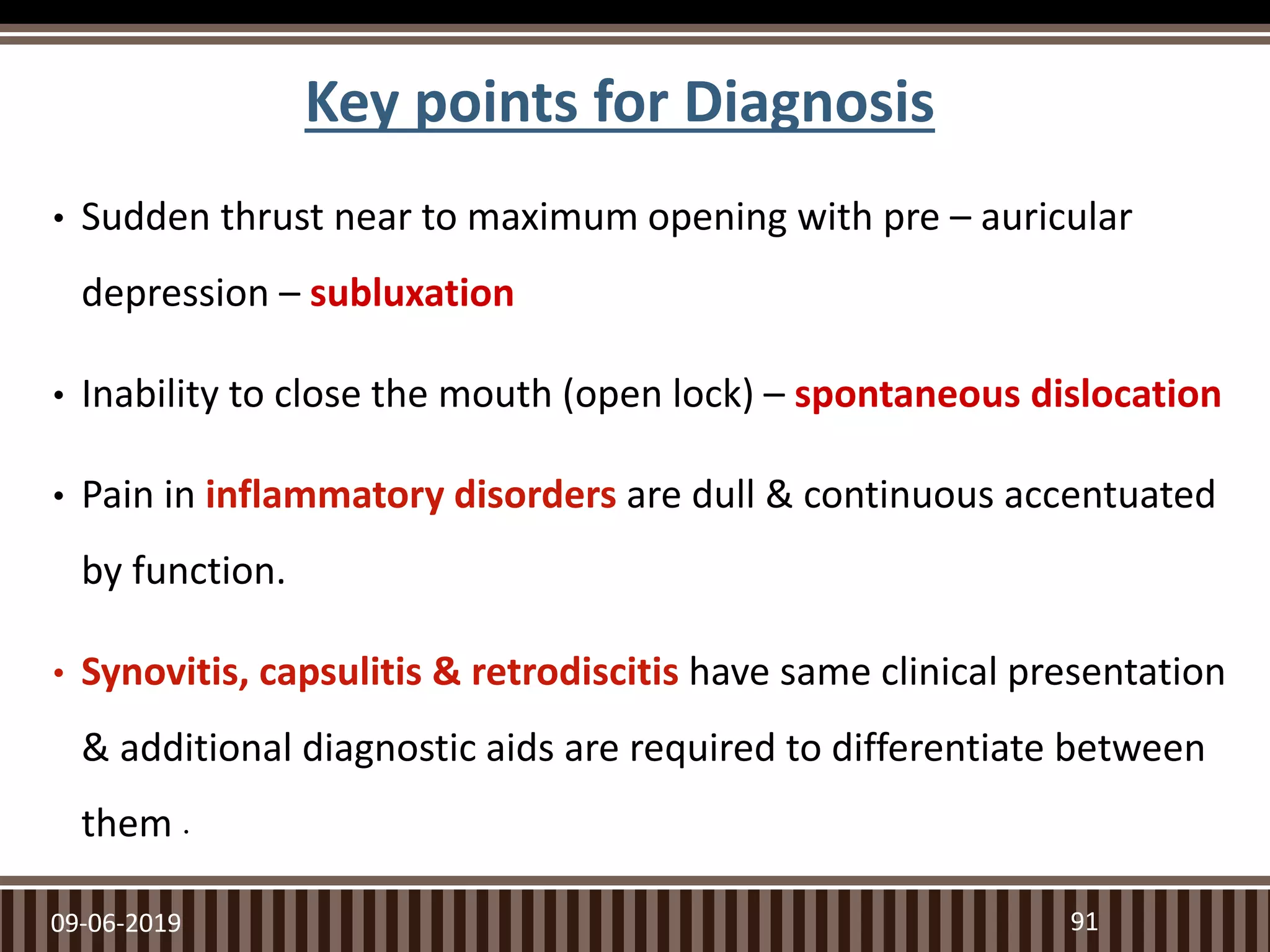 Key points for Diagnosis

• Sudden thrust near to maximum opening with pre – auricular depression – subluxation

• Inability to close the mouth (open lock) – spontaneous dislocation

• Pain in inflammatory disorders are dull & continuous accentuated by function.

• Synovitis, capsulitis & retrodiscitis have same clinical presentation & additional diagnostic aids are required to differentiate between them .

09-06-2019

91